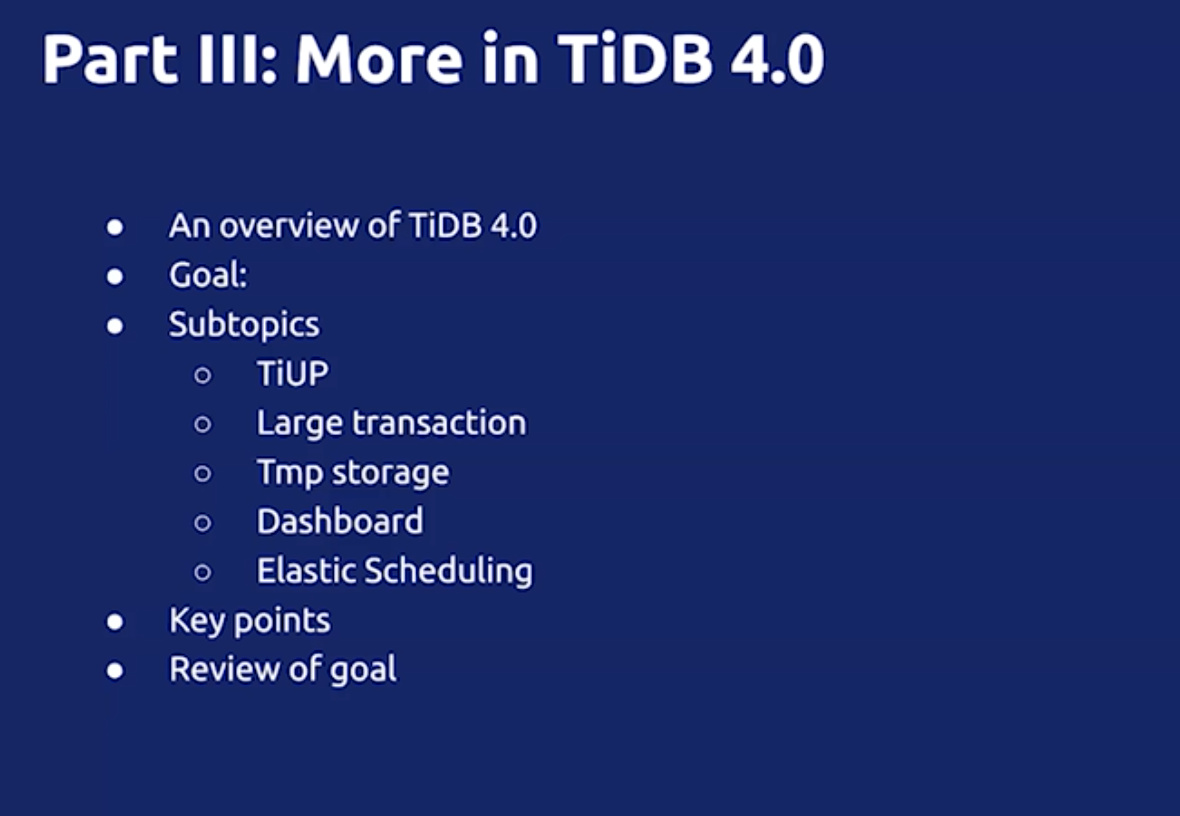 Part III: More in TiDB 4.0

- An overview of TiDB 4.0
- Goal:
- Subtopics
  - TiUP
  - Large transaction
  - Tmp storage
  - Dashboard
  - Elastic Scheduling
- Key points
- Review of goal